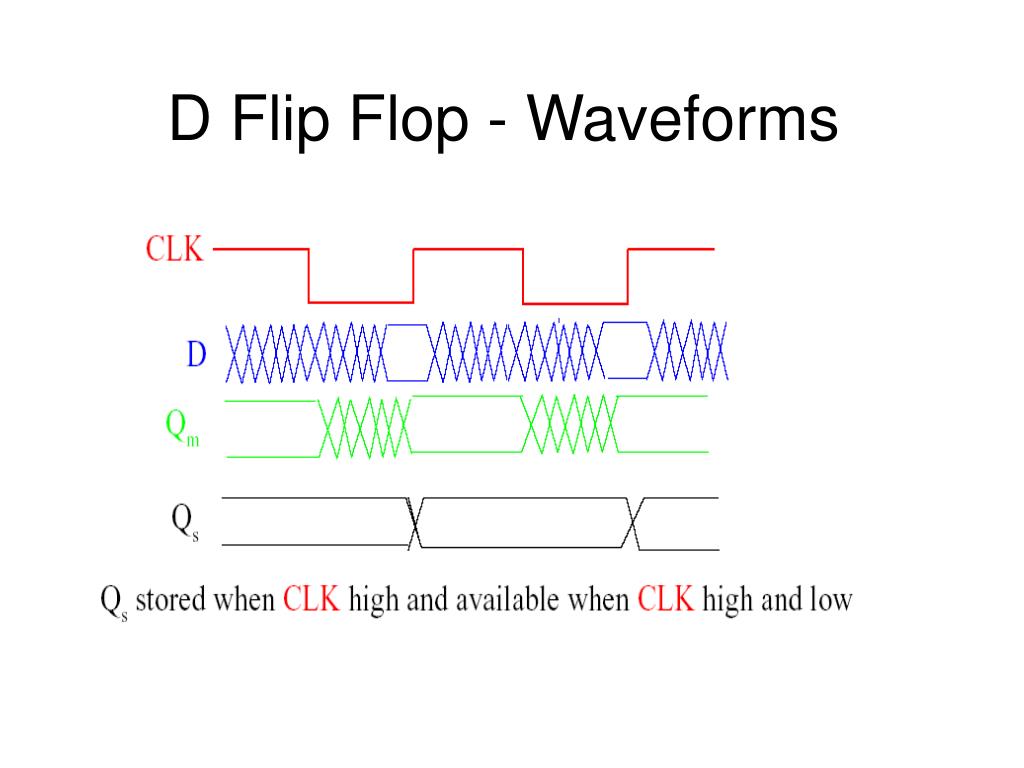 D Flip Flop - Waveforms

CLK

D

$Q_m$

$Q_s$

$Q_s$ stored when CLK high and available when CLK high and low